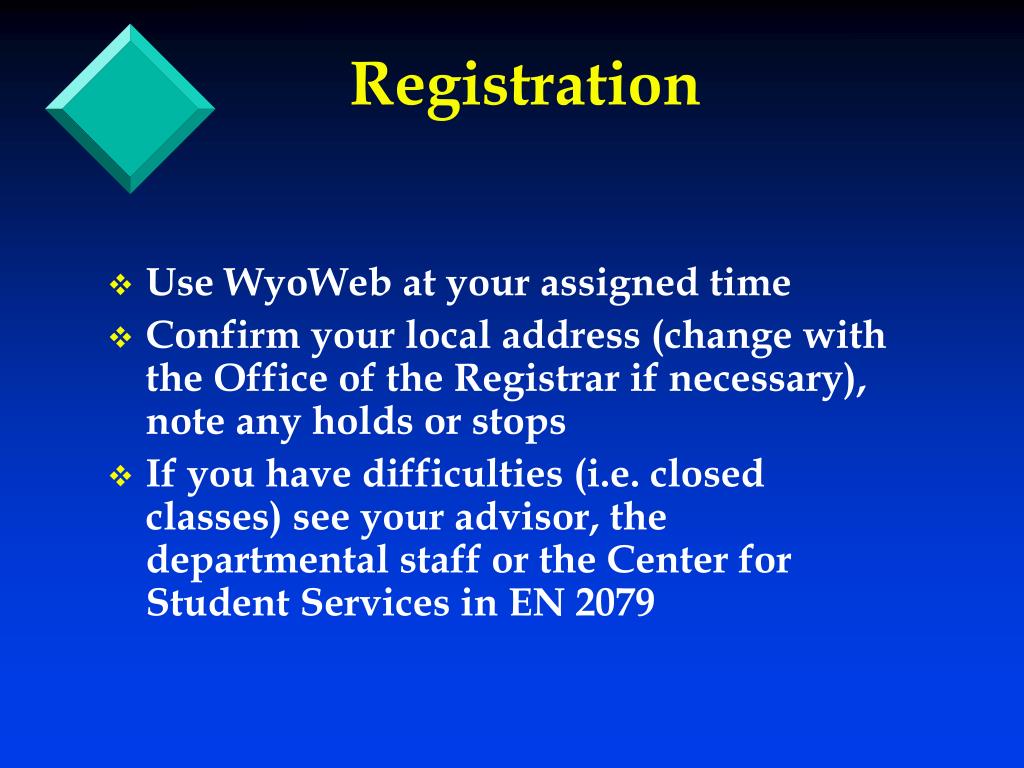 Registration

❖ Use WyoWeb at your assigned time
❖ Confirm your local address (change with the Office of the Registrar if necessary), note any holds or stops
❖ If you have difficulties (i.e. closed classes) see your advisor, the departmental staff or the Center for Student Services in EN 2079